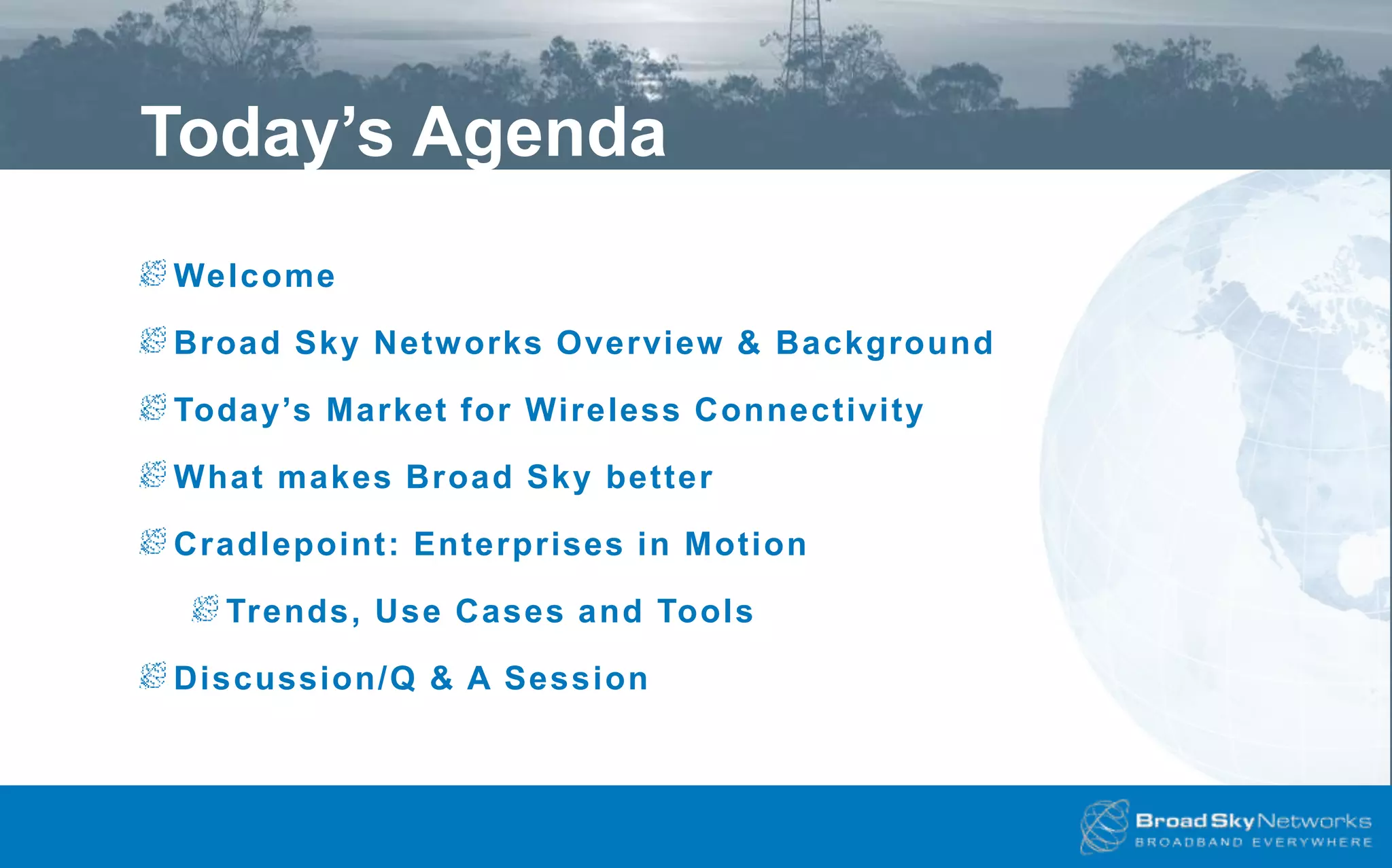 Today’s Agenda

Welcome

Broad Sky Networks Overview & Background

Today’s Market for Wireless Connectivity

What makes Broad Sky better

Cradlepoint: Enterprises in Motion

Trends, Use Cases and Tools

Discussion/Q & A Session

Broad Sky Networks
BROADBAND EVERYWHERE